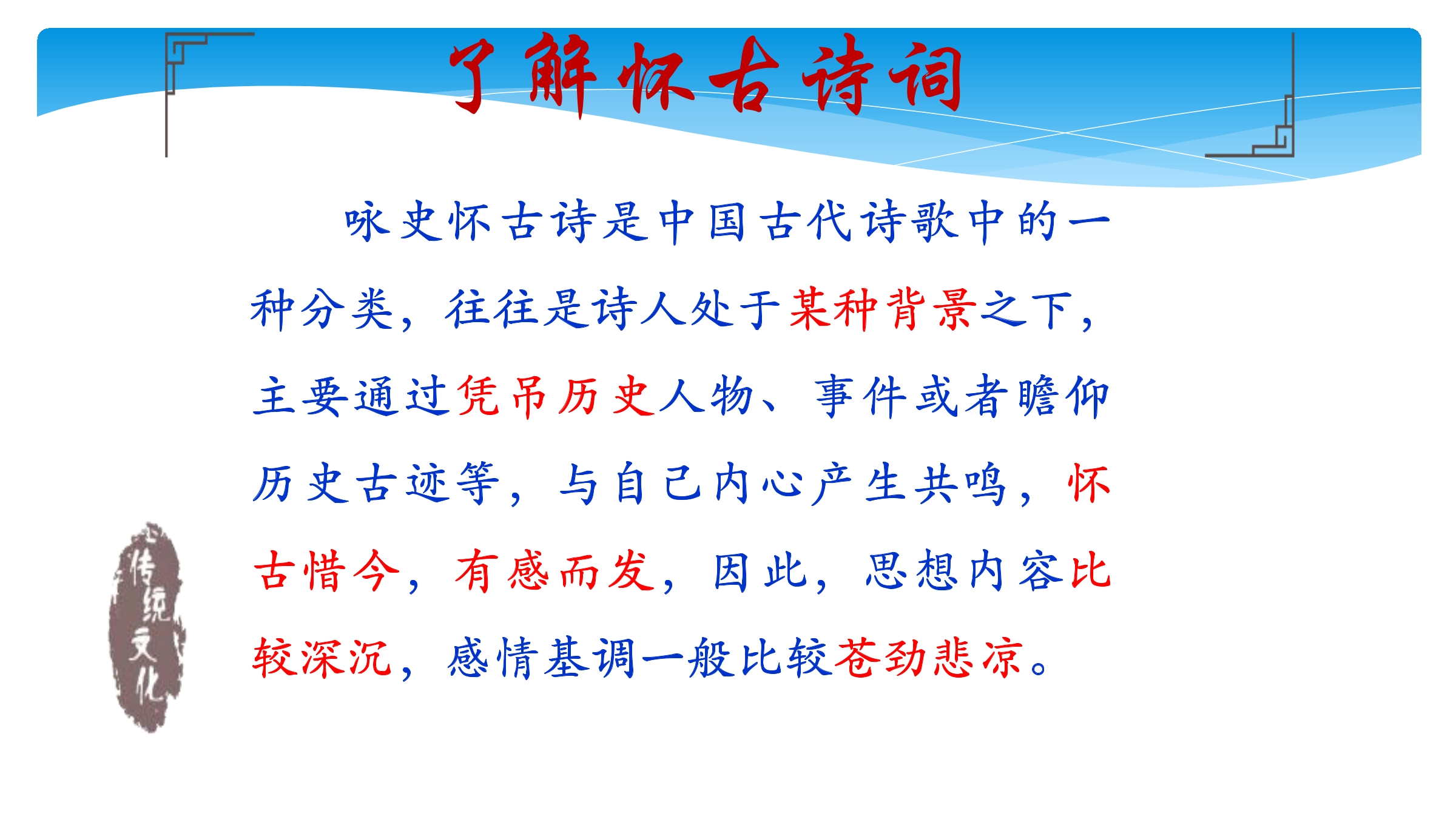 了解怀古诗词

咏史怀古诗是中国古代诗歌中的一种分类，往往是诗人处于某种背景之下，主要通过凭吊历史人物、事件或者瞻仰历史古迹等，与自己内心产生共鸣，怀古惜今，有感而发，因此，思想内容比较深沉，感情基调一般比较苍劲悲凉。

传统文化